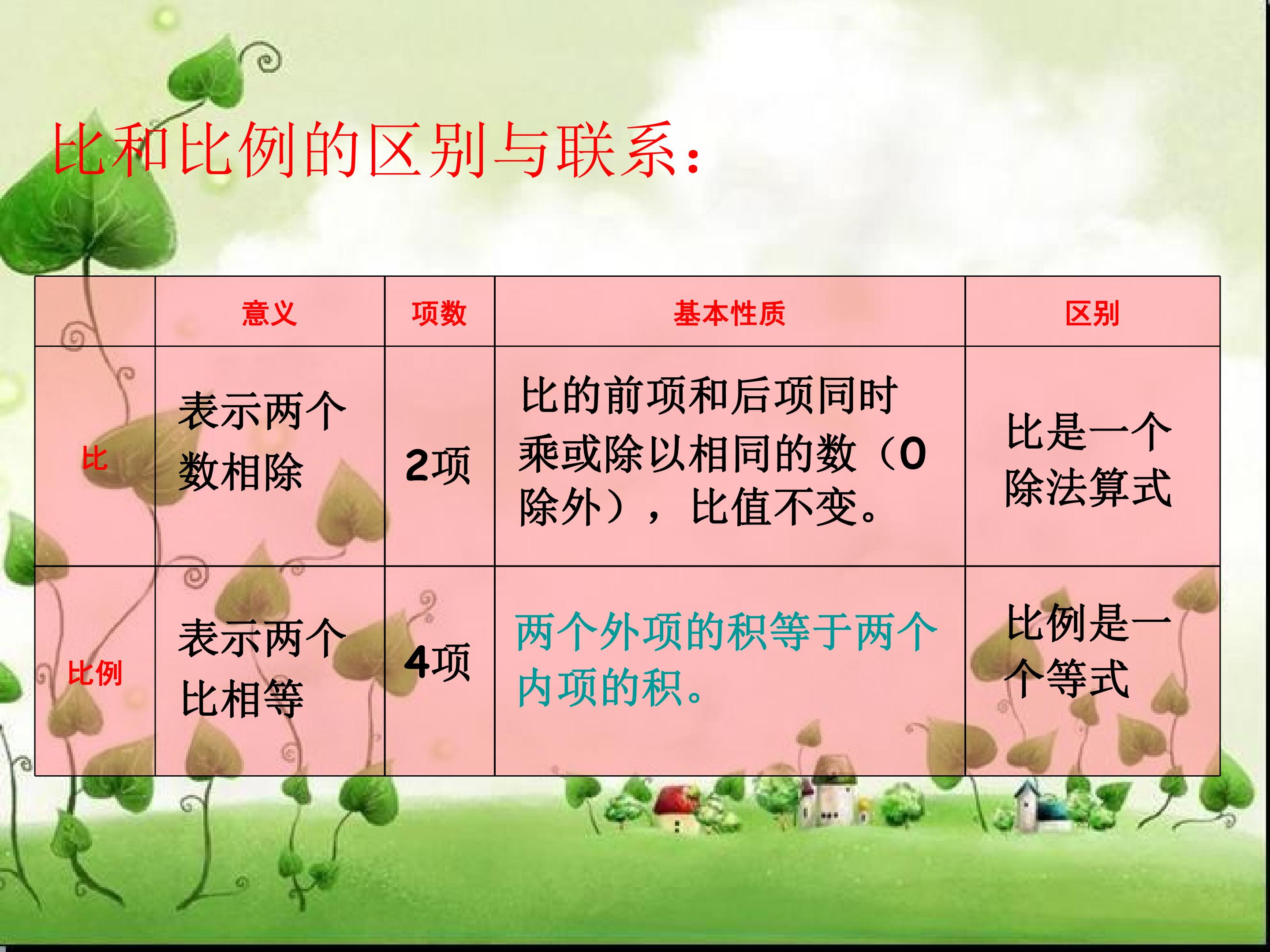 比和比例的区别与联系：

|  | 意义 | 项数 | 基本性质 | 区别 |
|---|---|---|---|---|
| 比 | 表示两个数相除 | 2项 | 比的前项和后项同时乘或除以相同的数（0除外），比值不变。 | 比是一个除法算式 |
| 比例 | 表示两个比相等 | 4项 | 两个外项的积等于两个内项的积。 | 比例是一个等式 |